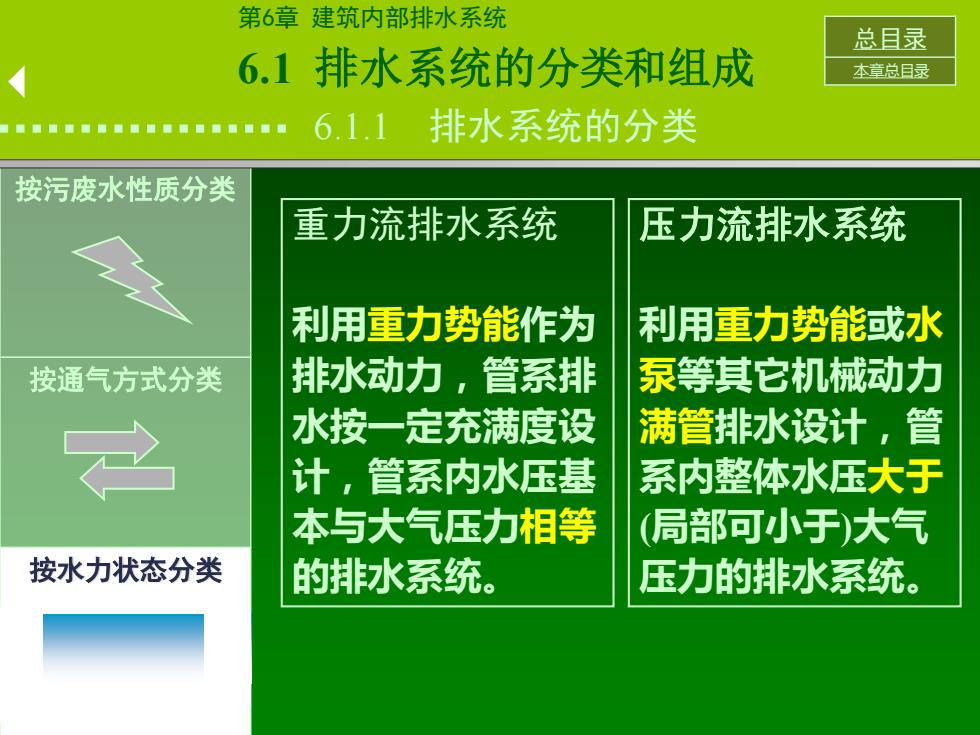 第6章 建筑内部排水系统

6.1 排水系统的分类和组成

6.1.1 排水系统的分类

总目录

本章总目录

按污废水性质分类

按通气方式分类

按水力状态分类

重力流排水系统

利用重力势能作为排水动力，管系排水按一定充满度设计，管系内水压基本与大气压力相等的排水系统。

压力流排水系统

利用重力势能或水泵等其它机械动力满管排水设计，管系内整体水压大于(局部可小于)大气压力的排水系统。